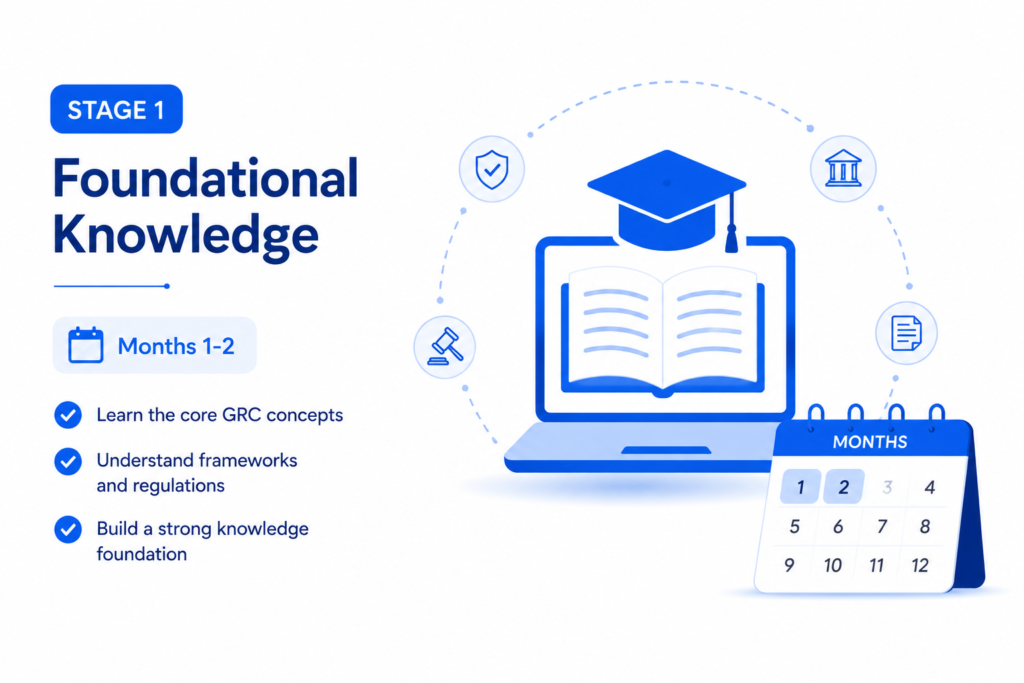 STAGE 1

Foundational Knowledge

Months 1-2

Learn the core GRC concepts

Understand frameworks and regulations

Build a strong knowledge foundation

MONTHS

| 1 | 2 | 3 | 4 |
|---|---|---|---|
| 5 | 6 | 7 | 8 |
| 9 | 10 | 11 | 12 |